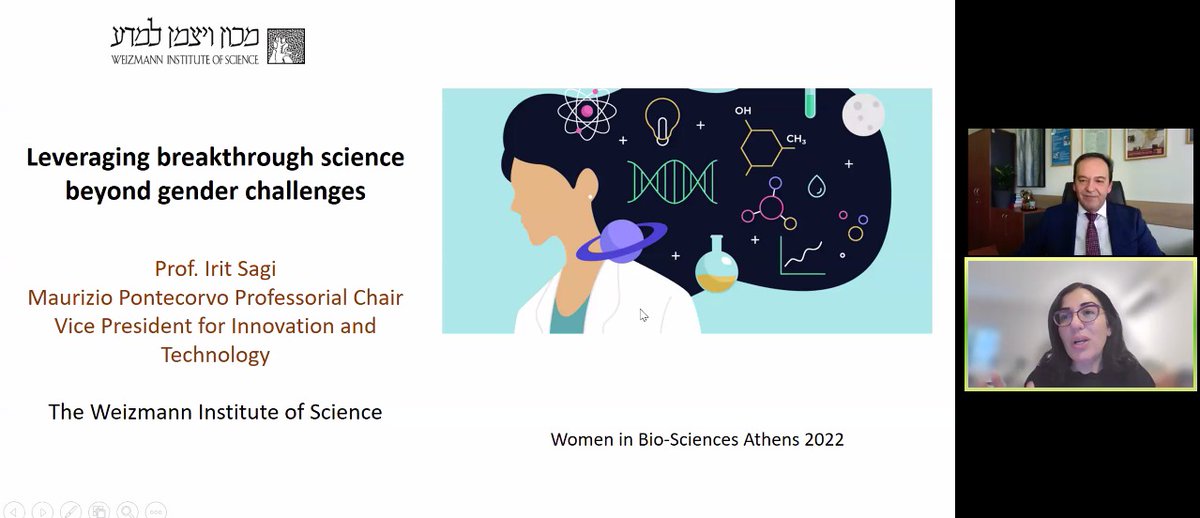 מכון ויצמן למדע
WEIZMANN INSTITUTE OF SCIENCE

Leveraging breakthrough science beyond gender challenges

Prof. Irit Sagi
Maurizio Pontecorvo Professorial Chair
Vice President for Innovation and Technology

The Weizmann Institute of Science

OH
$CH_3$

Women in Bio-Sciences Athens 2022